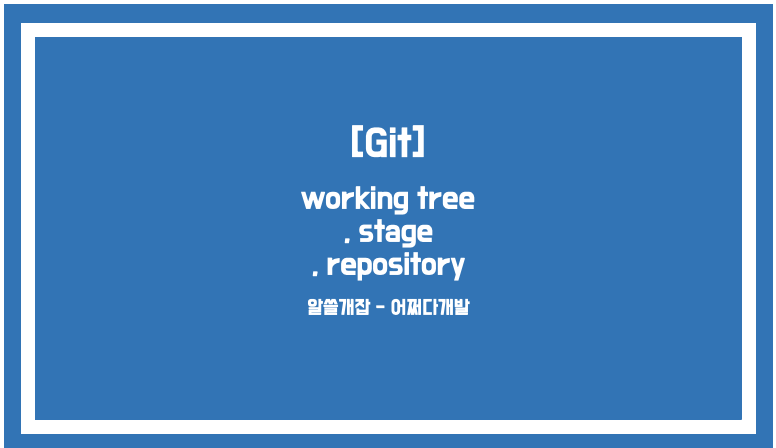 [Git]

working tree
. stage
. repository

알쓸개잡 - 어쩌다개발